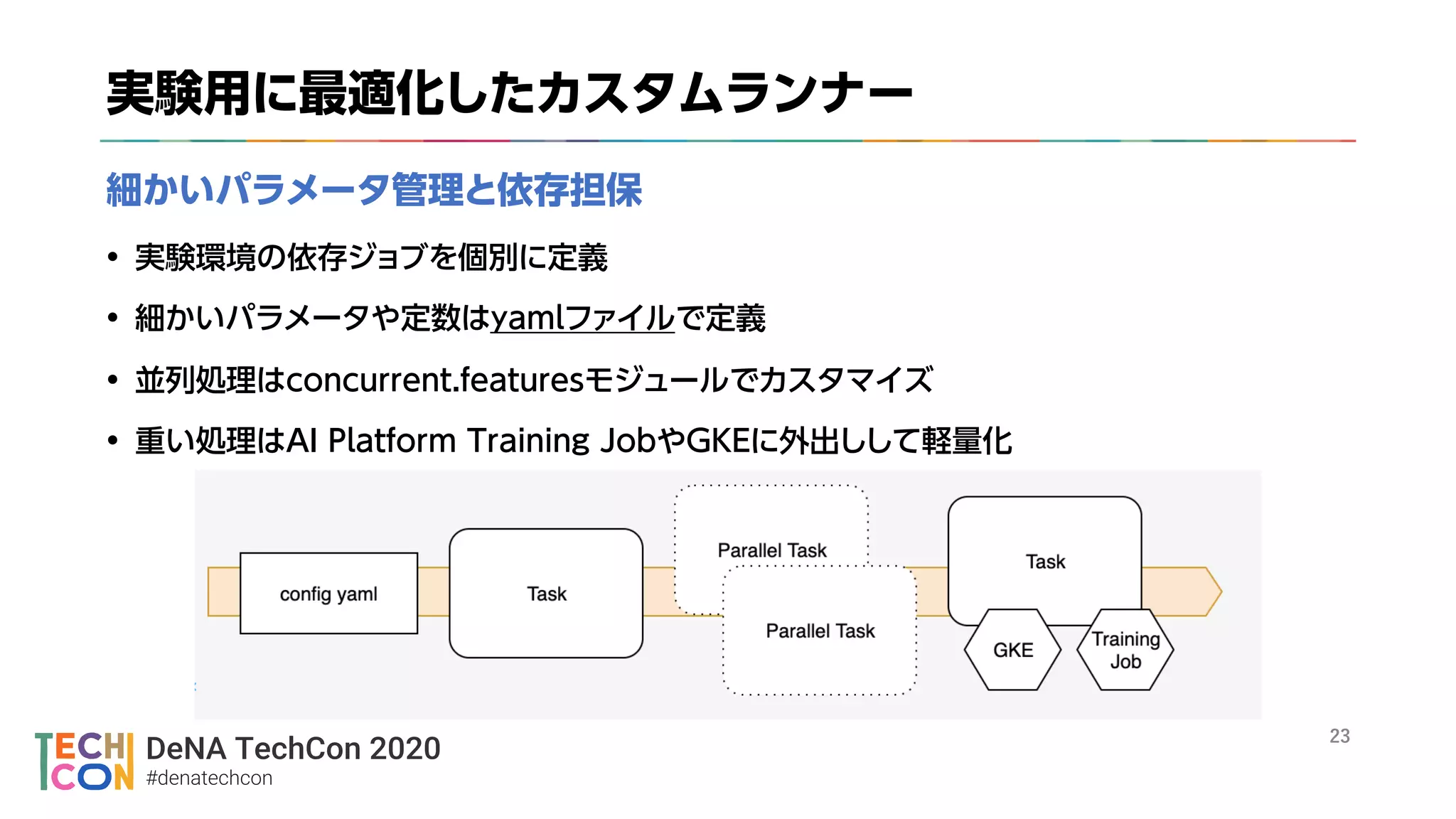 実験用に最適化したカスタムランナー

細かいパラメータ管理と依存担保

• 実験環境の依存ジョブを個別に定義
• 細かいパラメータや定数はyamlファイルで定義
• 並列処理はconcurrent.featuresモジュールでカスタマイズ
• 重い処理はAI Platform Training JobやGKEに外出しして軽量化

config yaml

Task

Parallel Task

Parallel Task

Task

GKE

Training Job

TECH CON

DeNA TechCon 2020
#denatechcon

23